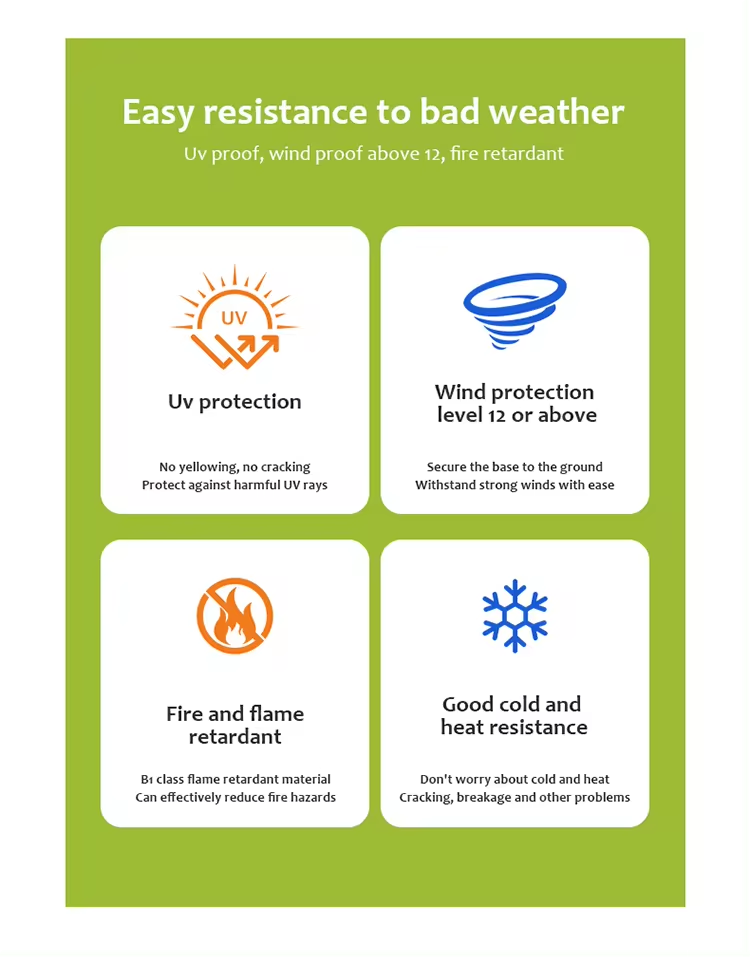 Easy resistance to bad weather
Uv proof, wind proof above 12, fire retardant

UV

Uv protection

No yellowing, no cracking
Protect against harmful UV rays

Wind protection level 12 or above

Secure the base to the ground
Withstand strong winds with ease

Fire and flame retardant

B1 class flame retardant material
Can effectively reduce fire hazards

Good cold and heat resistance

Don't worry about cold and heat
Cracking, breakage and other problems